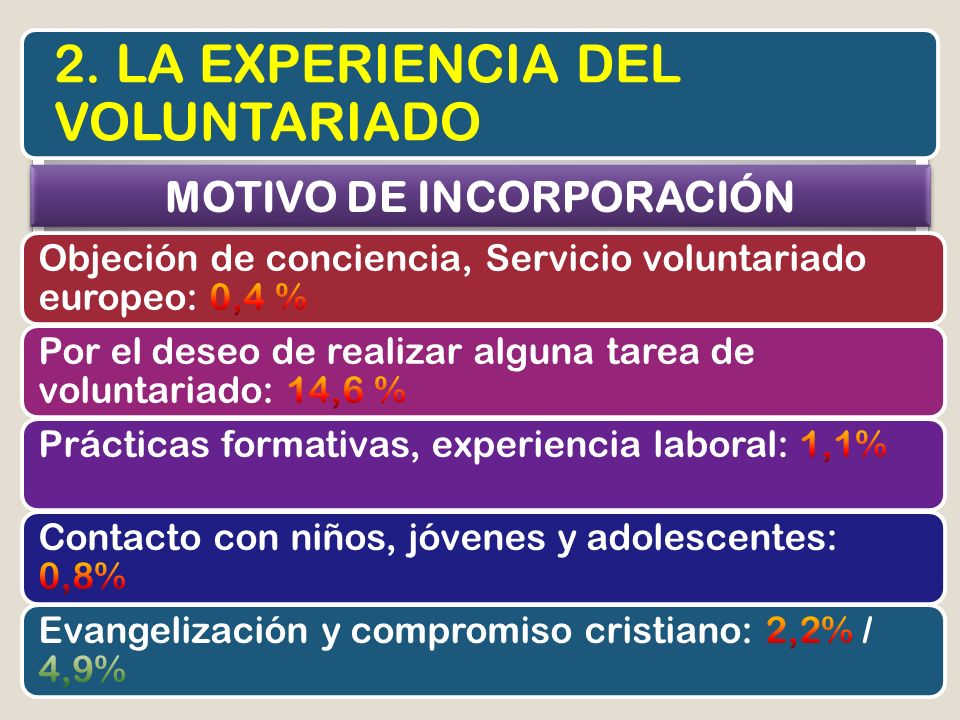 2. LA EXPERIENCIA DEL VOLUNTARIADO

MOTIVO DE INCORPORACIÓN

Objeción de conciencia, Servicio voluntariado europeo: 0,4 %

Por el deseo de realizar alguna tarea de voluntariado: 14,6 %

Prácticas formativas, experiencia laboral: 1,1%

Contacto con niños, jóvenes y adolescentes: 0,8%

Evangelización y compromiso cristiano: 2,2% / 4,9%